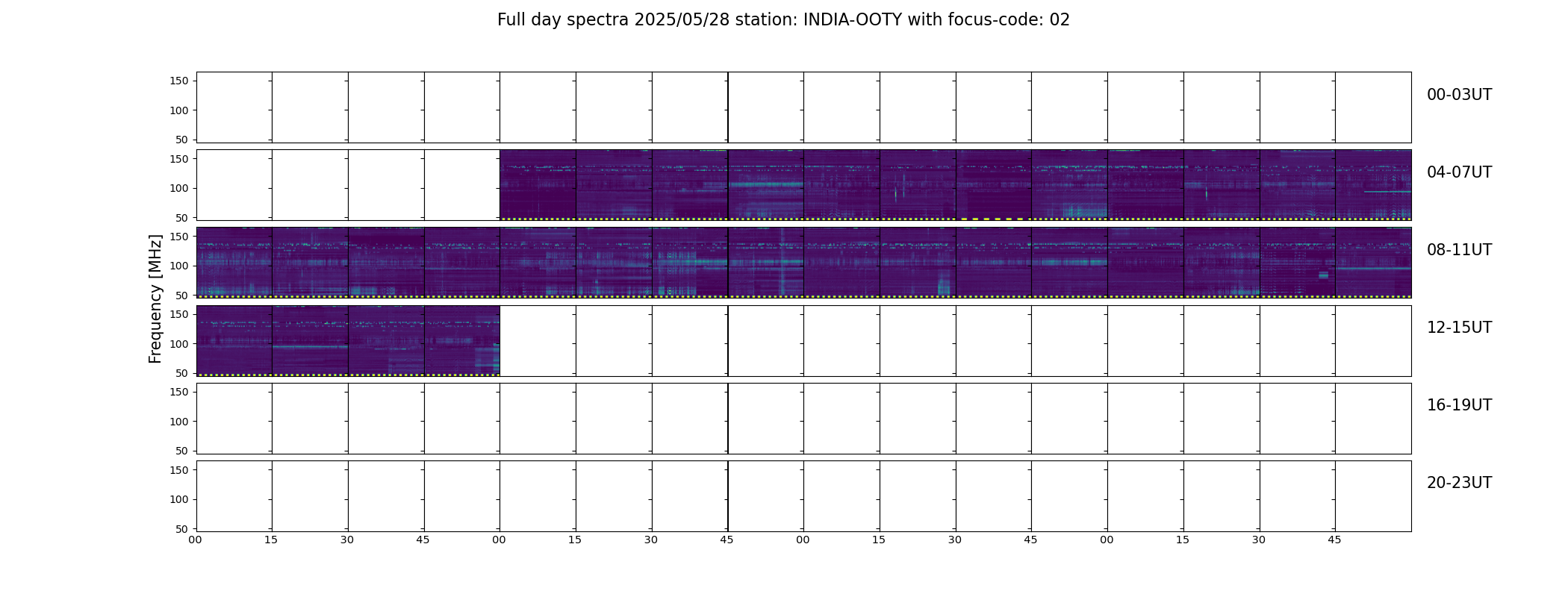 Full day spectra 2025/05/28 station: INDIA-OOTY with focus-code: 02

Frequency [MHz]

150
100
50
00-03UT

150
100
50
04-07UT

150
100
50
08-11UT

150
100
50
12-15UT

150
100
50
16-19UT

150
100
50
20-23UT

00 15 30 45 00 15 30 45 00 15 30 45 00 15 30 45